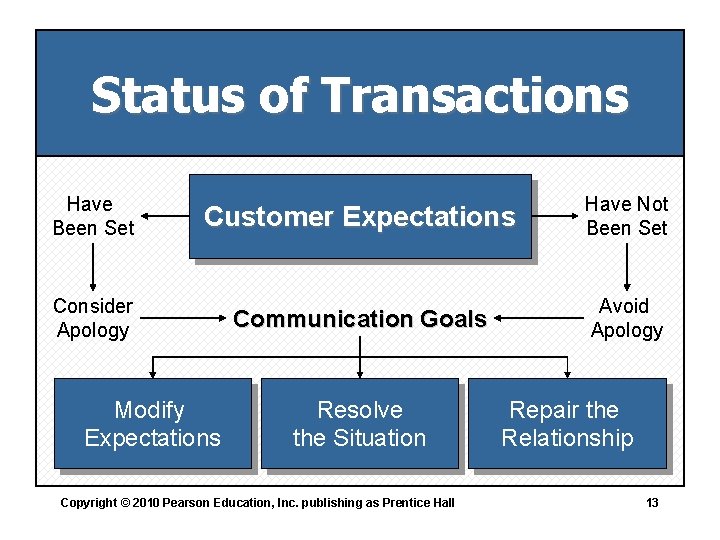 Status of Transactions

Have Been Set

Customer Expectations

Have Not Been Set

Consider Apology

Communication Goals

Avoid Apology

Modify Expectations

Resolve the Situation

Repair the Relationship

Copyright © 2010 Pearson Education, Inc. publishing as Prentice Hall

13